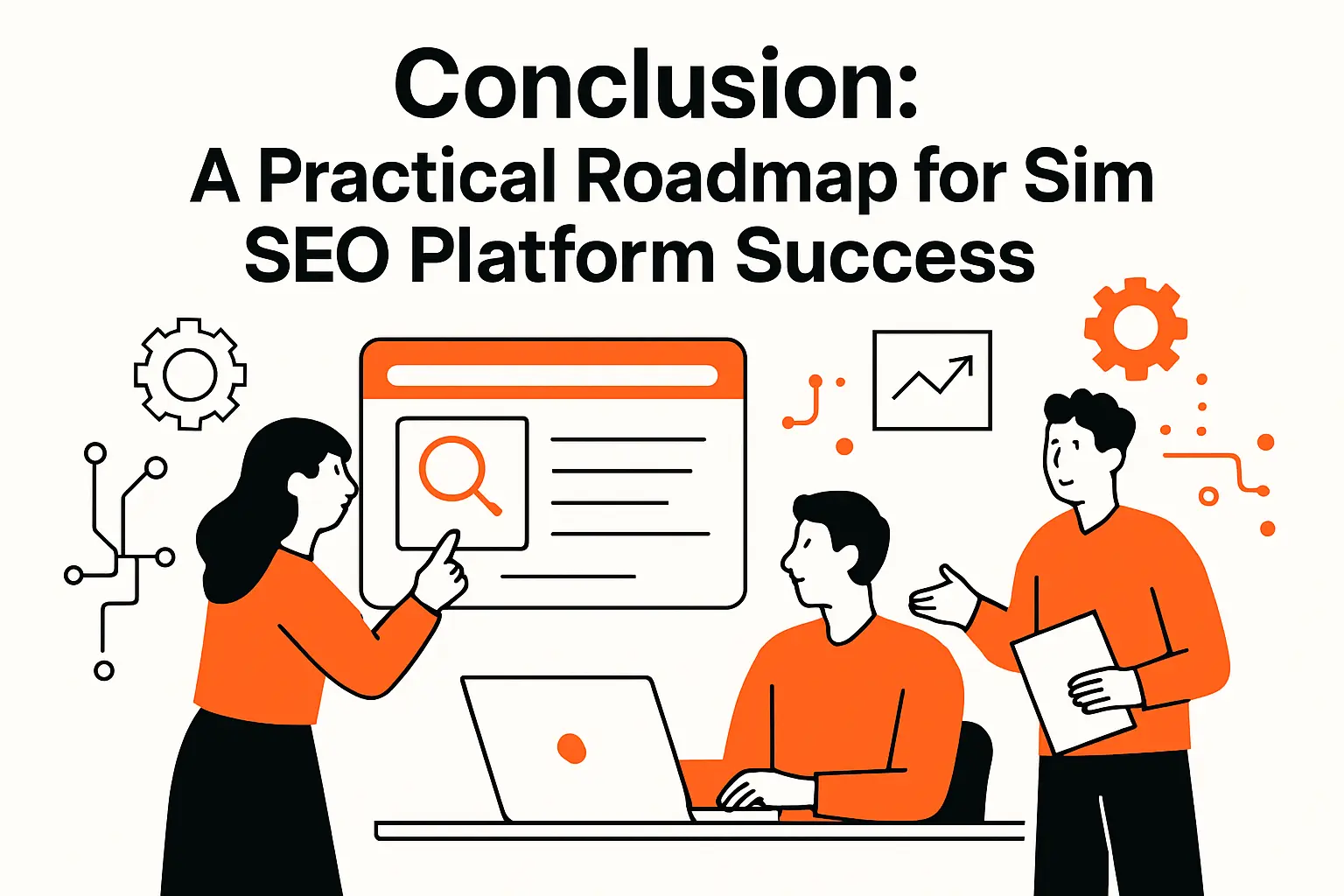 Conclusion:
A Practical Roadmap for Sim SEO Platform Success